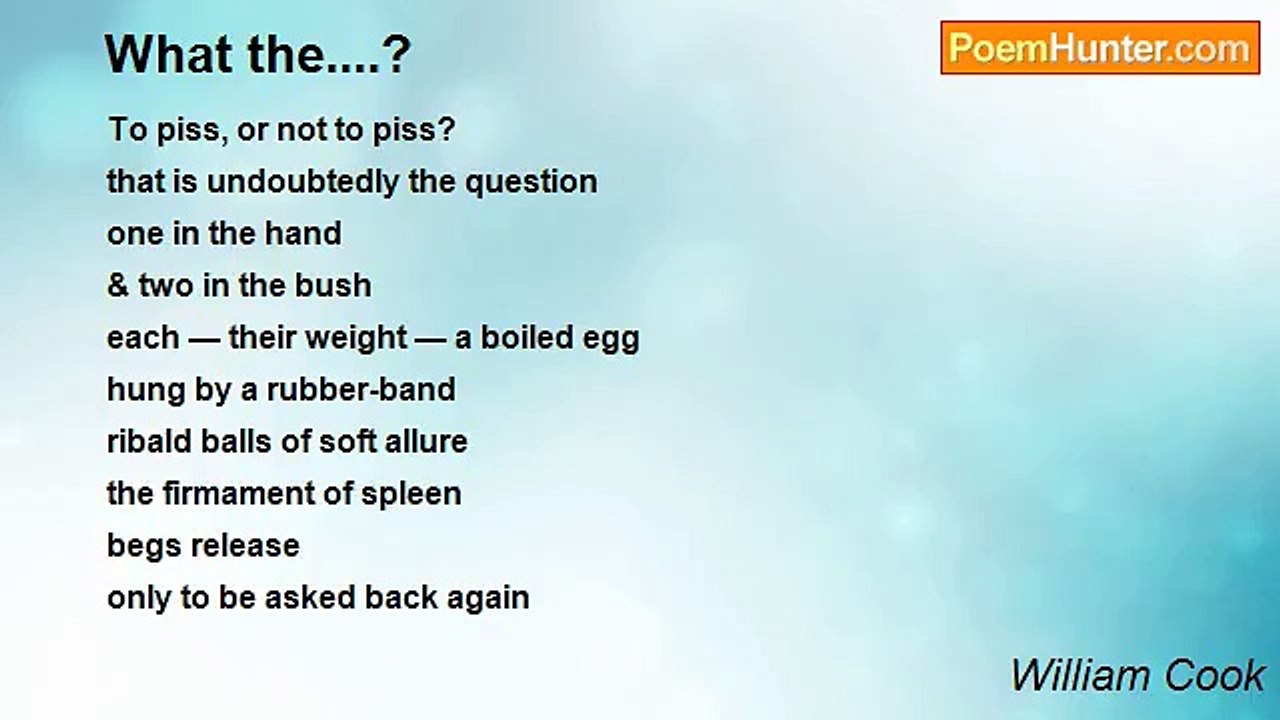 What the....?

PoemHunter.com

To piss, or not to piss?
that is undoubtedly the question
one in the hand
& two in the bush
each — their weight — a boiled egg
hung by a rubber-band
ribald balls of soft allure
the firmament of spleen
begs release
only to be asked back again

William Cook